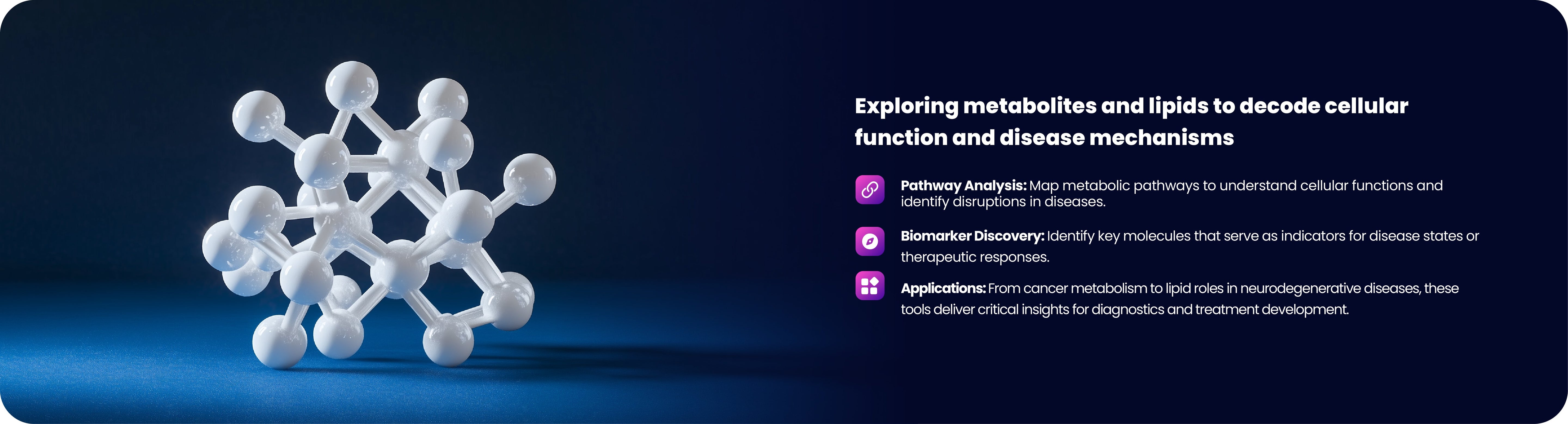 Exploring metabolites and lipids to decode cellular function and disease mechanisms

Pathway Analysis: Map metabolic pathways to understand cellular functions and identify disruptions in diseases.

Biomarker Discovery: Identify key molecules that serve as indicators for disease states or therapeutic responses.

Applications: From cancer metabolism to lipid roles in neurodegenerative diseases, these tools deliver critical insights for diagnostics and treatment development.